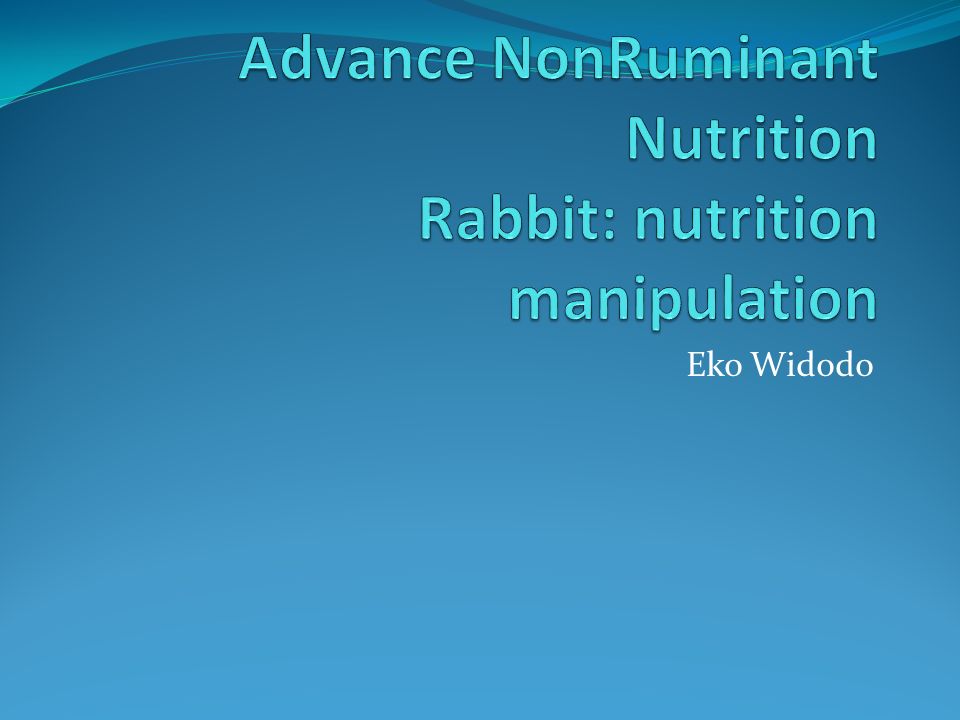 Advance NonRuminant Nutrition
Rabbit: nutrition manipulation

Eko Widodo